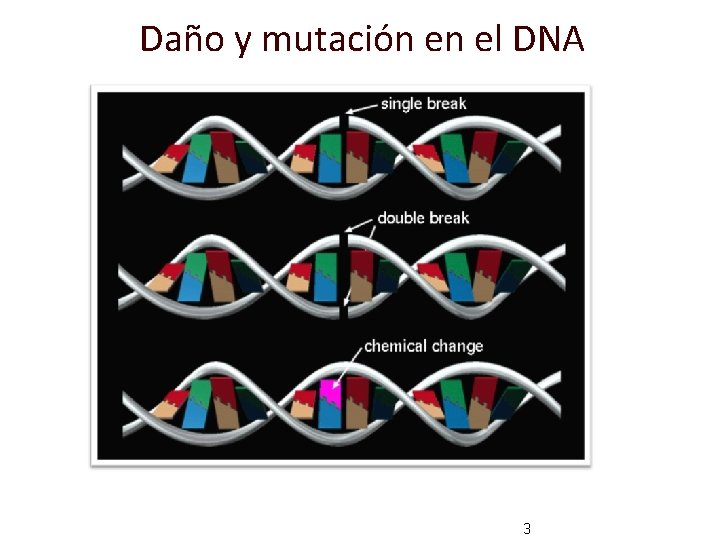 Daño y mutación en el DNA

single break

double break

chemical change

3